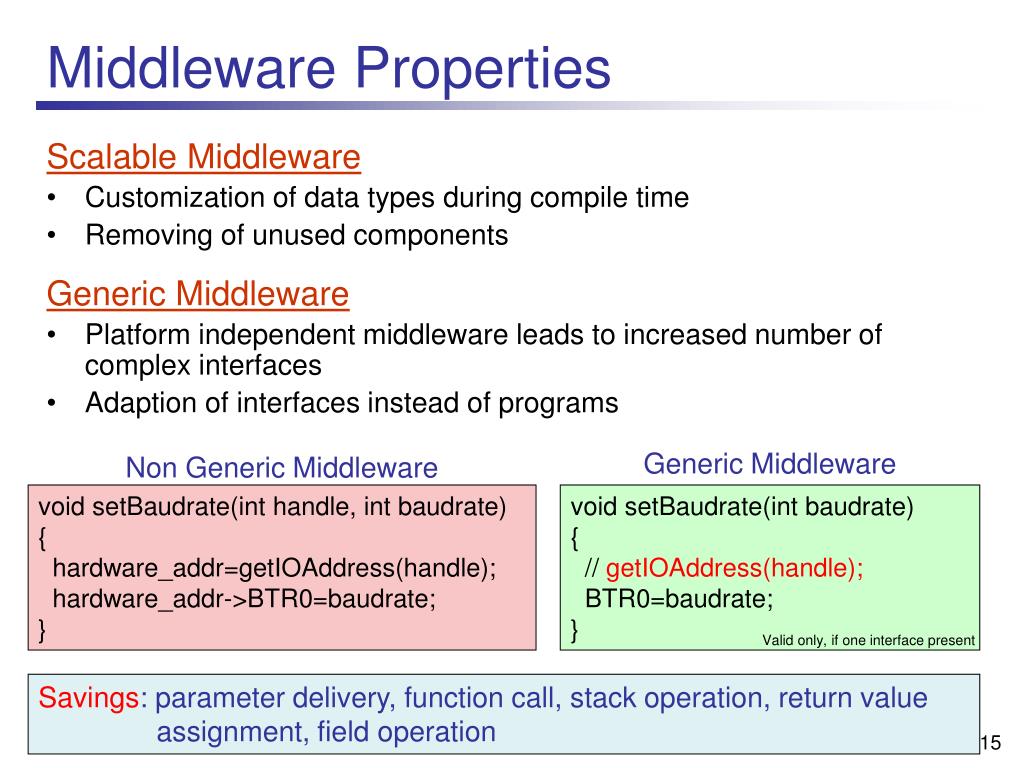 Middleware Properties

Scalable Middleware
• Customization of data types during compile time
• Removing of unused components

Generic Middleware
• Platform independent middleware leads to increased number of complex interfaces
• Adaption of interfaces instead of programs

Non Generic Middleware

void setBaudrate(int handle, int baudrate)
{
  hardware_addr=getIOAddress(handle);
  hardware_addr->BTR0=baudrate;
}

Generic Middleware

void setBaudrate(int baudrate)
{
  // getIOAddress(handle);
  BTR0=baudrate;
}

Valid only, if one interface present

Savings: parameter delivery, function call, stack operation, return value assignment, field operation

15